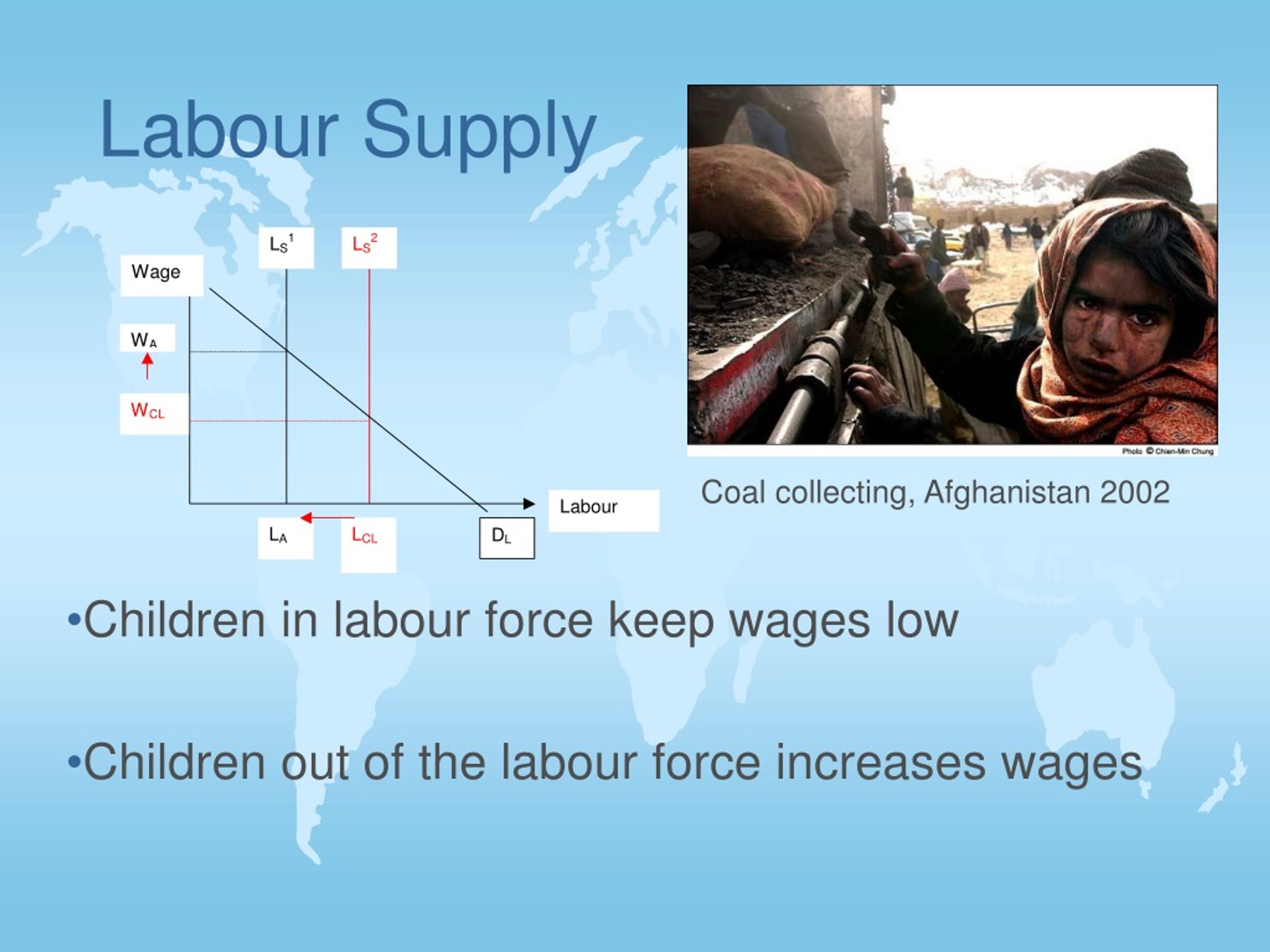 Labour Supply

$L_S^1$ $L_S^2$

Wage

$W_A$

$W_{CL}$

Labour

$L_A$ $L_{CL}$ $D_L$

Photo © Chien-Min Chung

Coal collecting, Afghanistan 2002

•Children in labour force keep wages low

•Children out of the labour force increases wages